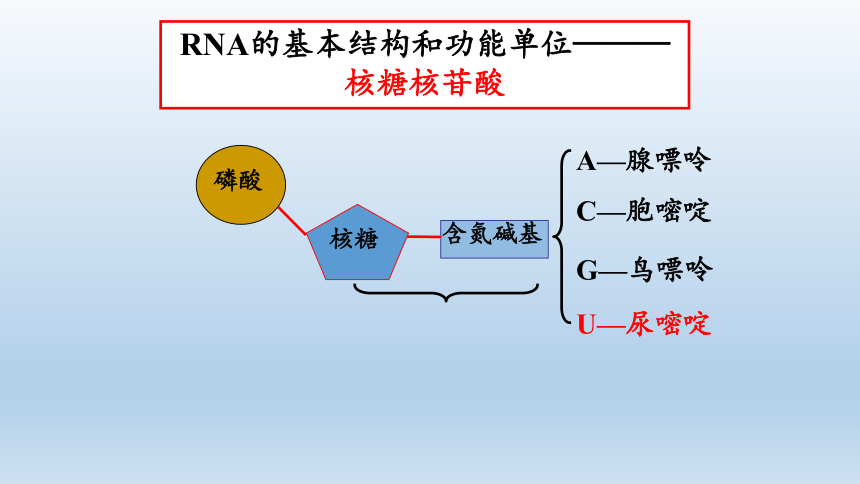 RNA的基本结构和功能单位———
核糖核苷酸

磷酸

核糖

含氮碱基

A—腺嘌呤

C—胞嘧啶

G—鸟嘌呤

U—尿嘧啶